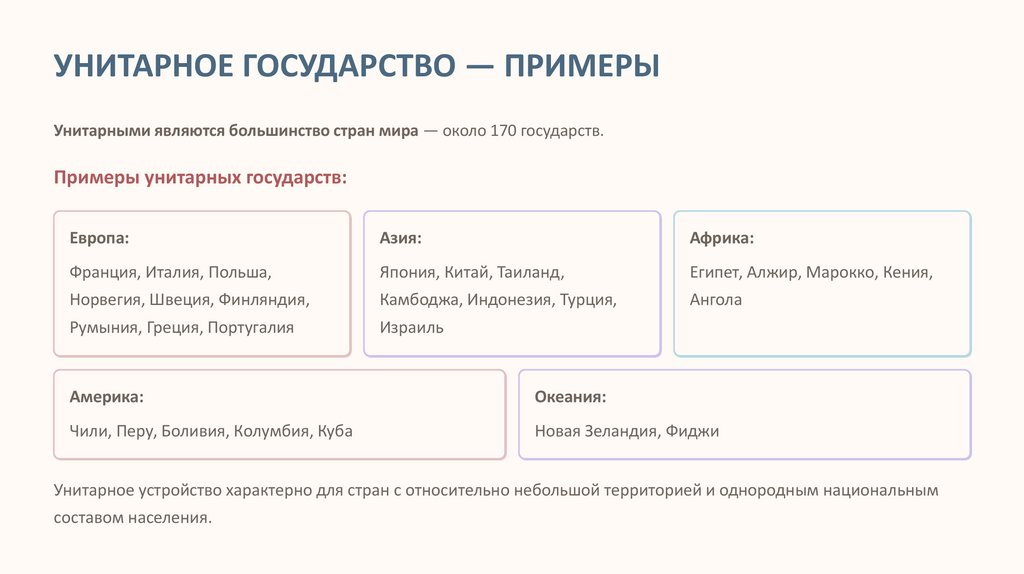 УНИТАРНОЕ ГОСУДАРСТВО — ПРИМЕРЫ

Унитарными являются большинство стран мира — около 170 государств.

Примеры унитарных государств:

Европа:

Франция, Италия, Польша, Норвегия, Швеция, Финляндия, Румыния, Греция, Португалия

Азия:

Япония, Китай, Таиланд, Камбоджа, Индонезия, Турция, Израиль

Африка:

Египет, Алжир, Марокко, Кения, Ангола

Америка:

Чили, Перу, Боливия, Колумбия, Куба

Океания:

Новая Зеландия, Фиджи

Унитарное устройство характерно для стран с относительно небольшой территорией и однородным национальным составом населения.